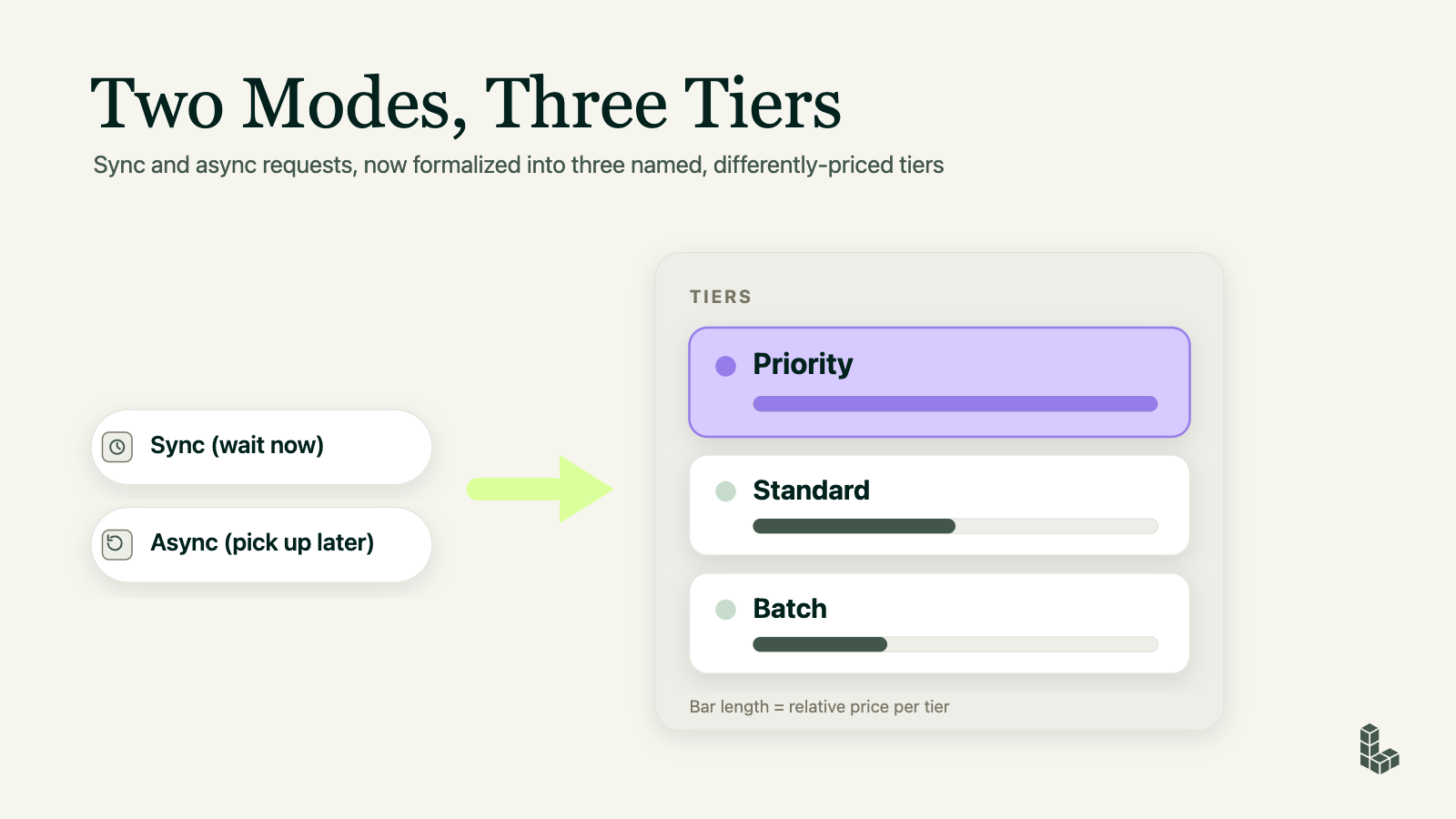 Two Modes, Three Tiers

Sync and async requests, now formalized into three named, differently-priced tiers

Sync (wait now)

Async (pick up later)

TIERS

Priority

Standard

Batch

Bar length = relative price per tier